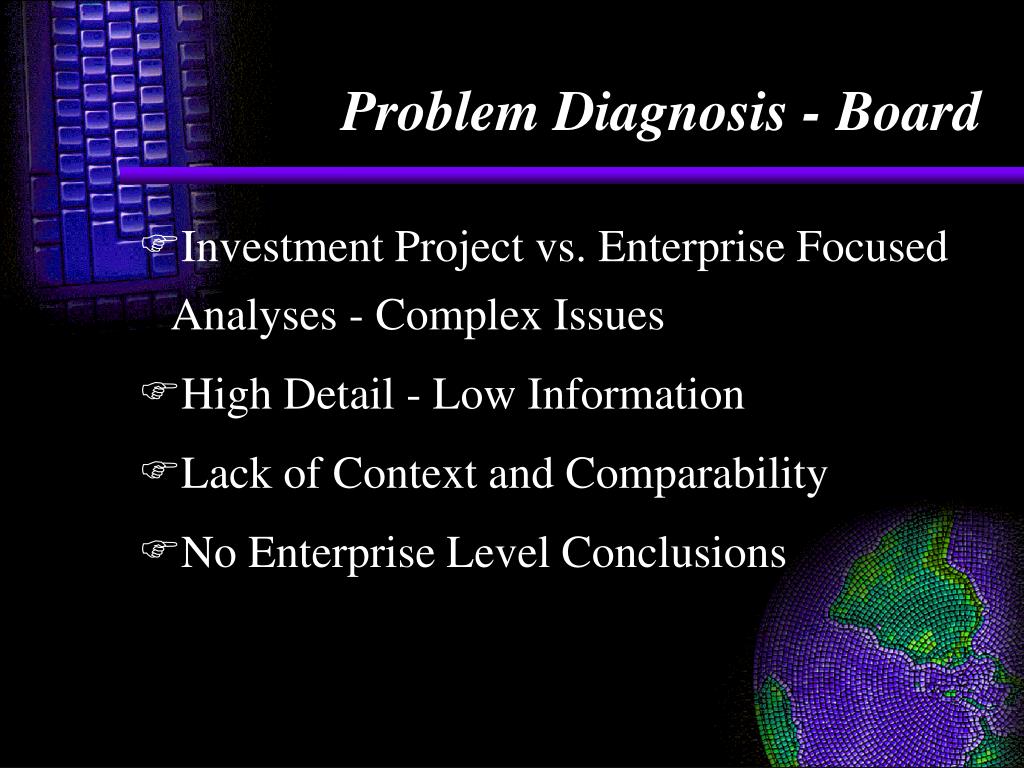 Problem Diagnosis - Board

☞Investment Project vs. Enterprise Focused Analyses - Complex Issues

☞High Detail - Low Information

☞Lack of Context and Comparability

☞No Enterprise Level Conclusions